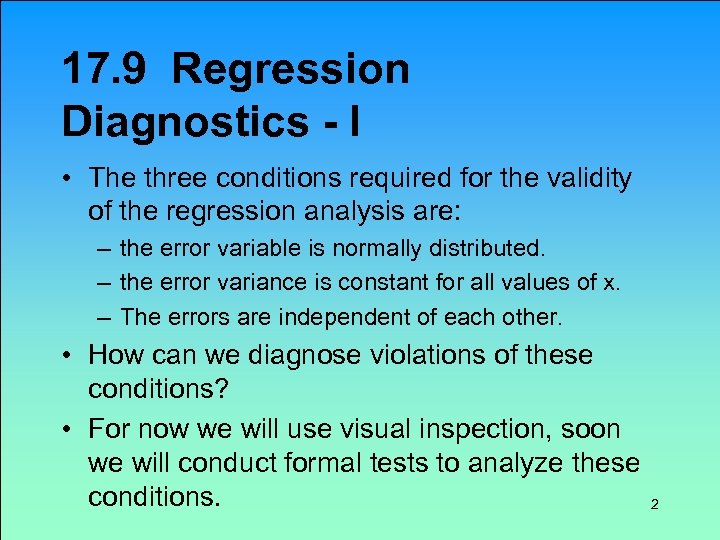 17.9 Regression Diagnostics - I

• The three conditions required for the validity of the regression analysis are:
– the error variable is normally distributed.
– the error variance is constant for all values of x.
– The errors are independent of each other.

• How can we diagnose violations of these conditions?

• For now we will use visual inspection, soon we will conduct formal tests to analyze these conditions.

2